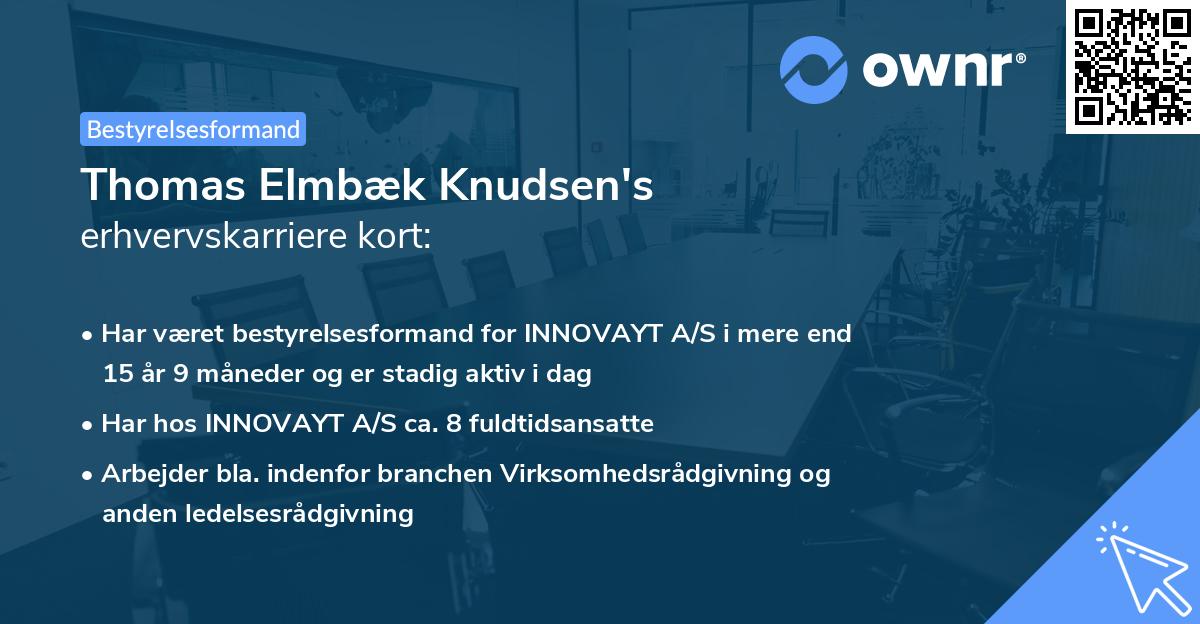 ownr®

Bestyrelsesformand

Thomas Elmbæk Knudsen's
erhvervskarriere kort:

• Har været bestyrelsesformand for INNOVAYT A/S i mere end 15 år 9 måneder og er stadig aktiv i dag

• Har hos INNOVAYT A/S ca. 8 fuldtidsansatte

• Arbejder bla. indenfor branchen Virksomhedsrådgivning og anden ledelsesrådgivning